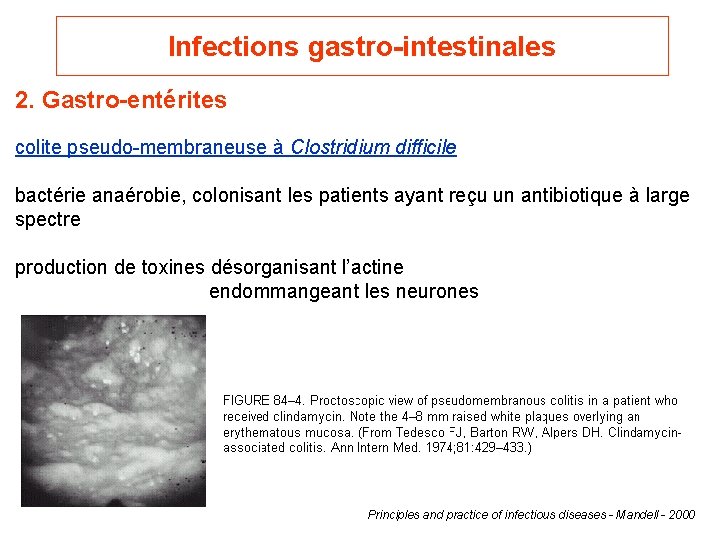 Infections gastro-intestinales

2. Gastro-entérites

colite pseudo-membraneuse à Clostridium difficile

bactérie anaérobie, colonisant les patients ayant reçu un antibiotique à large spectre

production de toxines désorganisant l'actine
endommangeant les neurones

FIGURE 84–4. Proctoscopic view of pseudomembranous colitis in a patient who received clindamycin. Note the 4–8 mm raised white plaques overlying an erythematous mucosa. (From Tedesco FJ, Barton RW, Alpers DH. Clindamycin-associated colitis. Ann Intern Med. 1974;81:429–433.)

Principles and practice of infectious diseases - Mandell - 2000